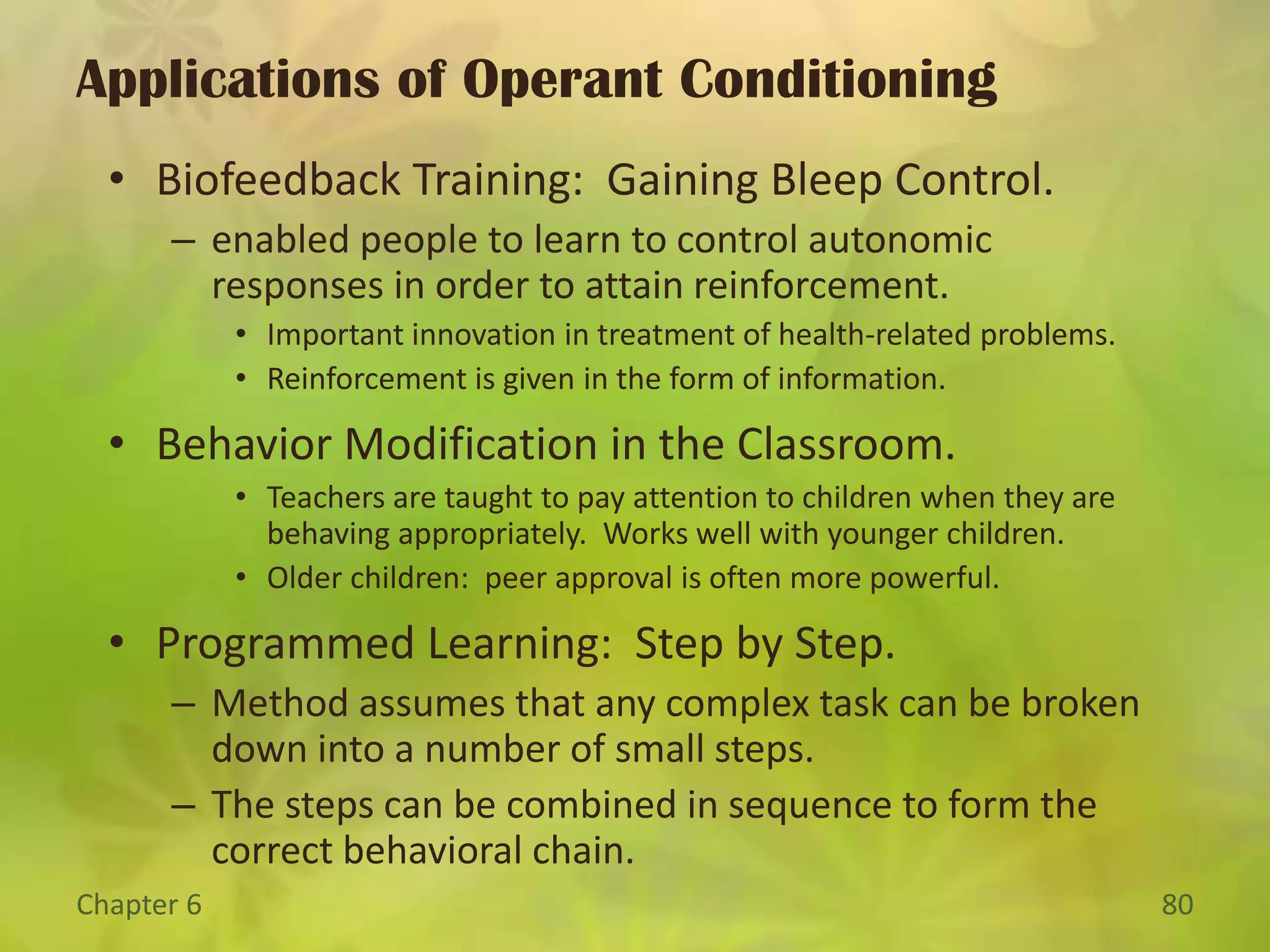 Applications of Operant Conditioning

• Biofeedback Training: Gaining Bleep Control.

– enabled people to learn to control autonomic responses in order to attain reinforcement.

• Important innovation in treatment of health-related problems.

• Reinforcement is given in the form of information.

• Behavior Modification in the Classroom.

• Teachers are taught to pay attention to children when they are behaving appropriately. Works well with younger children.

• Older children: peer approval is often more powerful.

• Programmed Learning: Step by Step.

– Method assumes that any complex task can be broken down into a number of small steps.

– The steps can be combined in sequence to form the correct behavioral chain.

Chapter 6

80